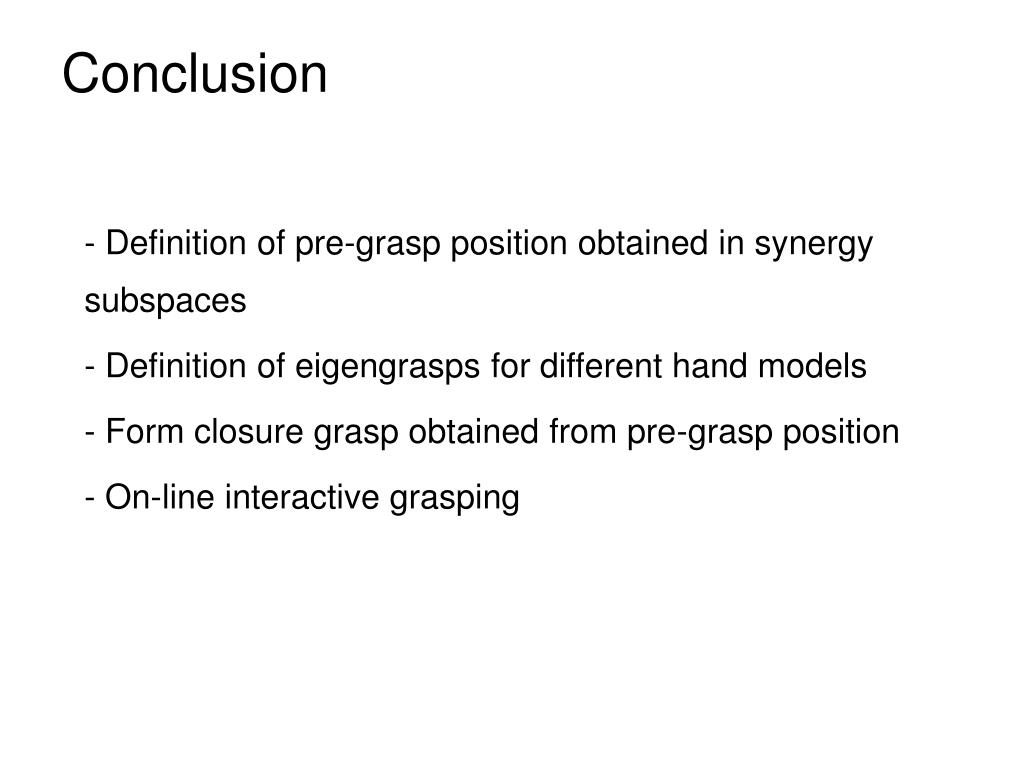 Conclusion

- Definition of pre-grasp position obtained in synergy subspaces

- Definition of eigengrasps for different hand models

- Form closure grasp obtained from pre-grasp position

- On-line interactive grasping